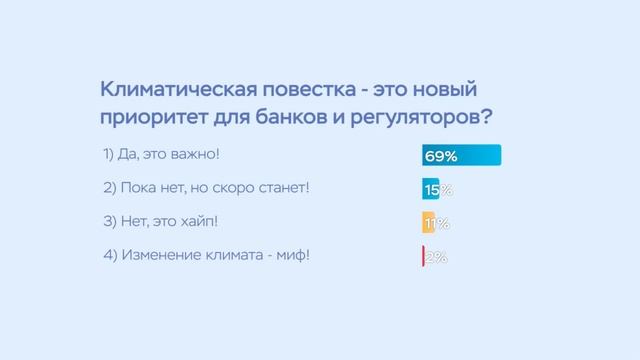 Климатическая повестка - это новый приоритет для банков и регуляторов?

1) Да, это важно! 69%

2) Пока нет, но скоро станет! 15%

3) Нет, это хайп! 11%

4) Изменение климата - миф! 2%